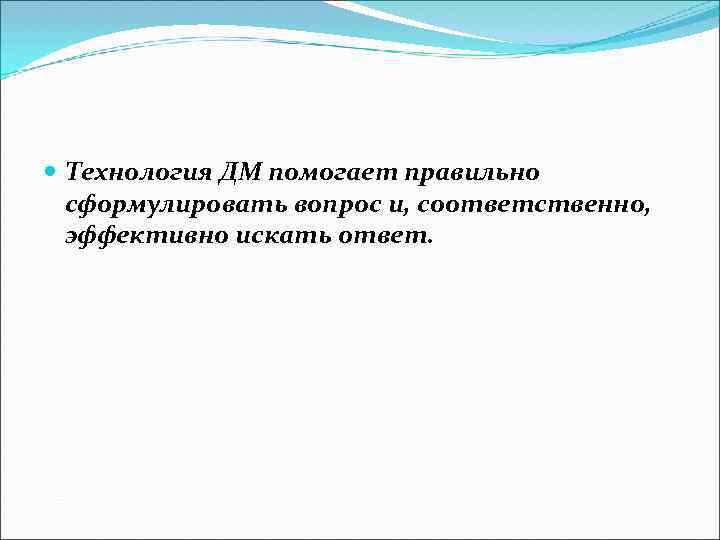 Технология ДМ помогает правильно сформулировать вопрос и, соответственно, эффективно искать ответ.